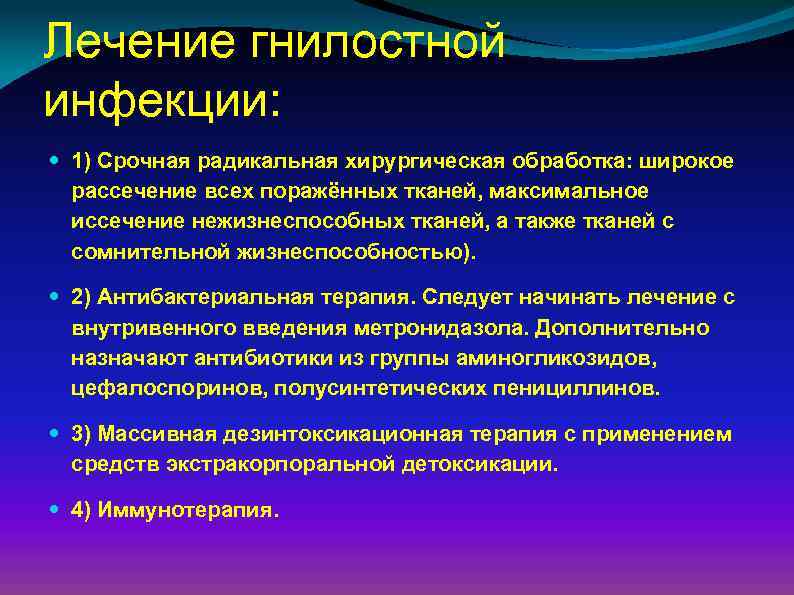 Лечение гнилостной инфекции:

1) Срочная радикальная хирургическая обработка: широкое рассечение всех поражённых тканей, максимальное иссечение нежизнеспособных тканей, а также тканей с сомнительной жизнеспособностью).

2) Антибактериальная терапия. Следует начинать лечение с внутривенного введения метронидазола. Дополнительно назначают антибиотики из группы аминогликозидов, цефалоспоринов, полусинтетических пенициллинов.

3) Массивная дезинтоксикационная терапия с применением средств экстракорпоральной детоксикации.

4) Иммунотерапия.